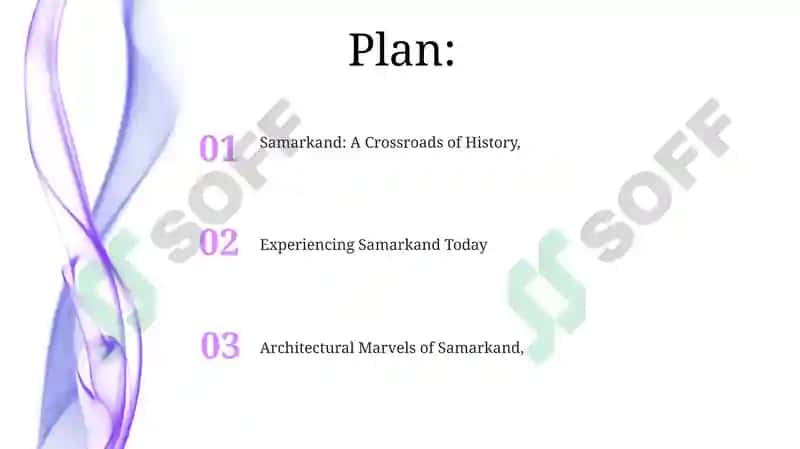 Plan:

01 Samarkand: A Crossroads of History,

02 Experiencing Samarkand Today

03 Architectural Marvels of Samarkand,

SOFF

SOFF